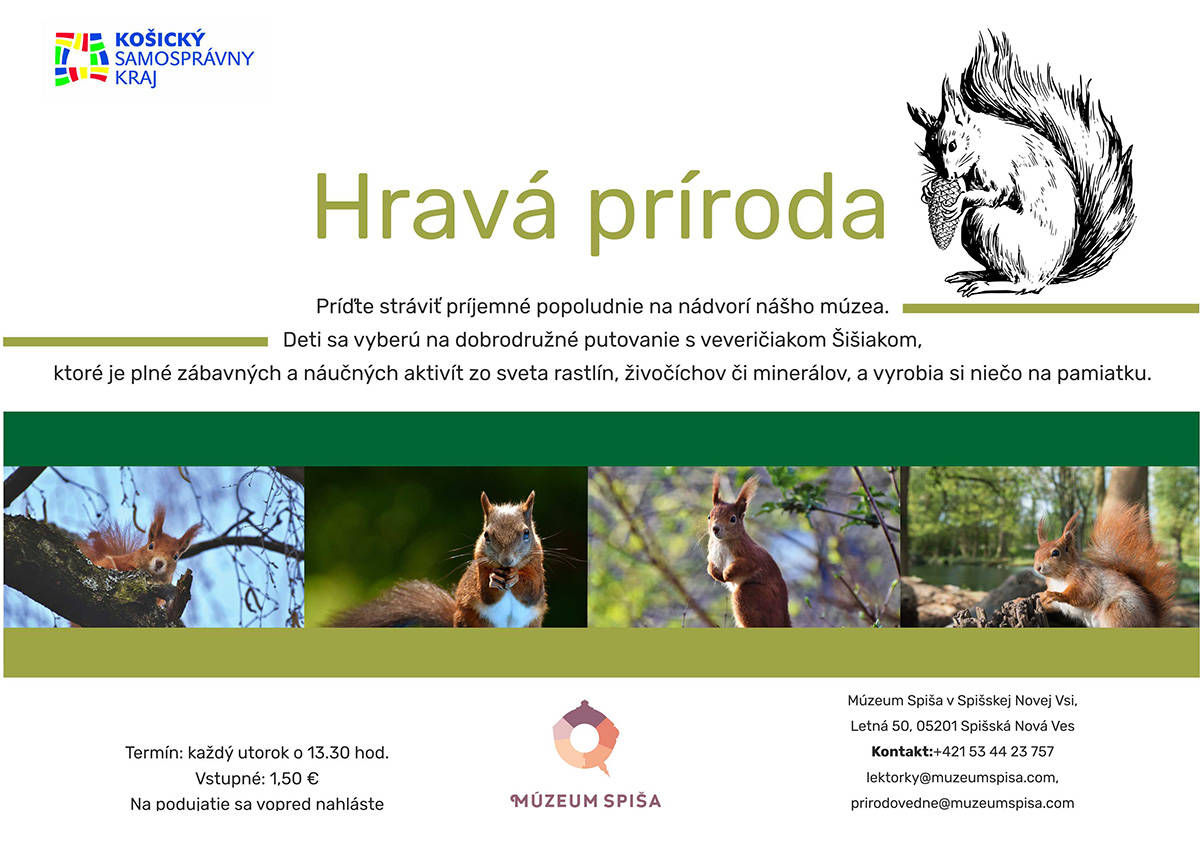 KOŠICKÝ SAMOSPRÁVNY KRAJ

Hravá príroda

Príďte stráviť príjemné popoludnie na nádvorí nášho múzea.
Deti sa vyberú na dobrodružné putovanie s veveričiakom Šišiakom,
ktoré je plné zábavných a náučných aktivít zo sveta rastlín, živočíchov či minerálov, a vyrobia si niečo na pamiatku.

Termín: každý utorok o 13.30 hod.
Vstupné: 1,50 €
Na podujatie sa vopred nahláste

MÚZEUM SPIŠA

Múzeum Spiša v Spišskej Novej Vsi,
Letná 50, 05201 Spišská Nová Ves
Kontakt:+421 53 44 23 757
lektorky@muzeumspisa.com,
prirodovedne@muzeumspisa.com